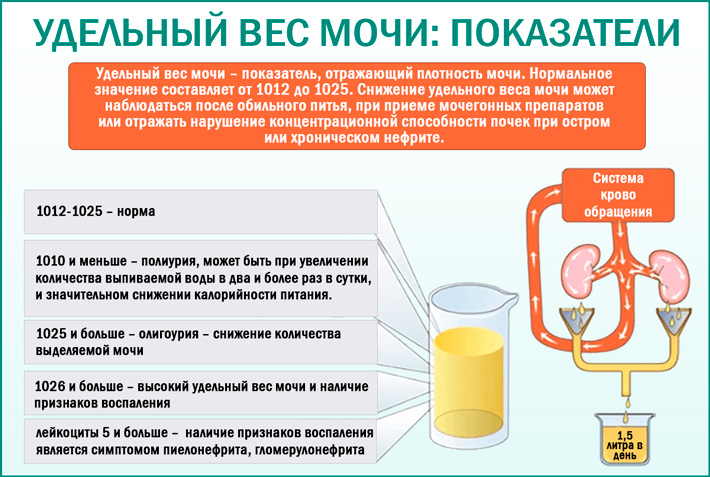 УДЕЛЬНЫЙ ВЕС МОЧИ: ПОКАЗАТЕЛИ

Удельный вес мочи – показатель, отражающий плотность мочи. Нормальное значение составляет от 1012 до 1025. Снижение удельного веса мочи может наблюдаться после обильного питья, при приеме мочегонных препаратов или отражать нарушение концентрационной способности почек при остром или хроническом нефрите.

1012-1025 – норма

1010 и меньше – полиурия, может быть при увеличении количества выпиваемой воды в два и более раз в сутки, и значительном снижении калорийности питания.

1025 и больше – олигоурия – снижение количества выделяемой мочи

1026 и больше – высокий удельный вес мочи и наличие признаков воспаления

лейкоциты 5 и больше – наличие признаков воспаления является симптомом пиелонефрита, гломерулонефрита

Система крово обращения

1,5 литра в день